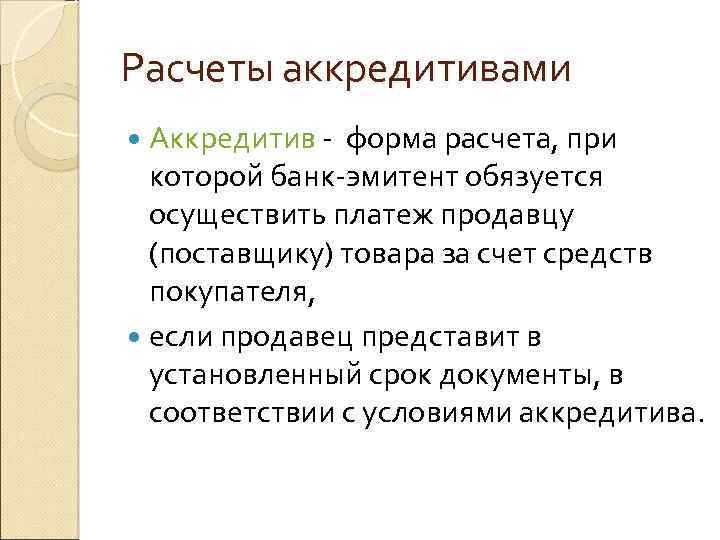 Расчеты аккредитивами

Аккредитив - форма расчета, при которой банк-эмитент обязуется осуществить платеж продавцу (поставщику) товара за счет средств покупателя,

если продавец представит в установленный срок документы, в соответствии с условиями аккредитива.